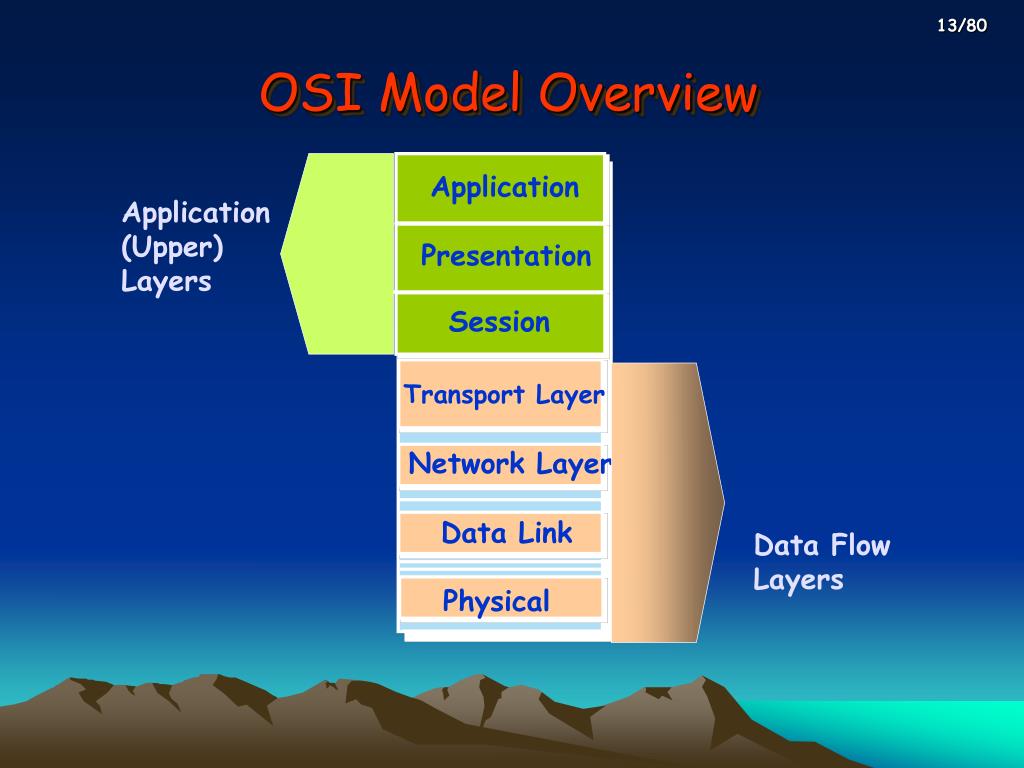 13/80

OSI Model Overview

Application (Upper) Layers

Application

Presentation

Session

Transport Layer

Network Layer

Data Link

Physical

Data Flow Layers